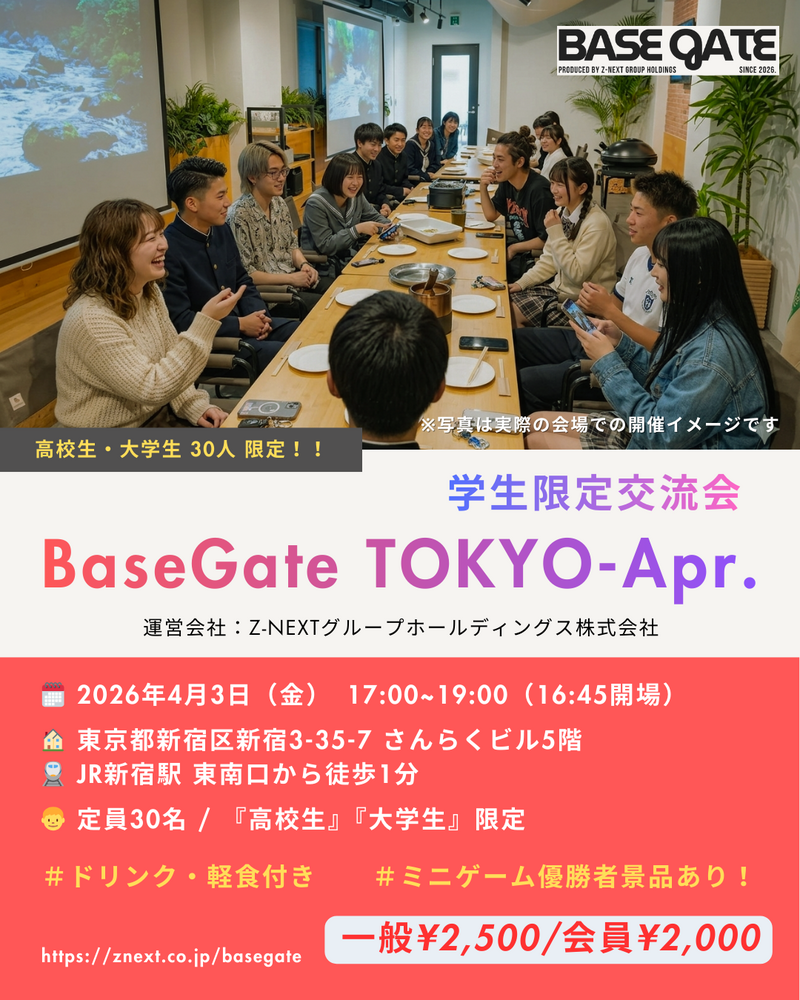 BASE GATE
PRODUCED BY Z-NEXT GROUP HOLDINGS SINCE 2026.

※写真は実際の会場での開催イメージです

高校生・大学生 30人 限定！！

学生限定交流会

BaseGate TOKYO-Apr.

運営会社：Z-NEXTグループホールディングス株式会社

2026年4月3日（金） 17:00~19:00（16:45開場）

東京都新宿区新宿3-35-7 さんらくビル5階

JR新宿駅 東南口から徒歩1分

定員30名 / 『高校生』『大学生』限定

＃ドリンク・軽食付き ＃ミニゲーム優勝者景品あり！

https://znext.co.jp/basegate

一般¥2,500/会員¥2,000